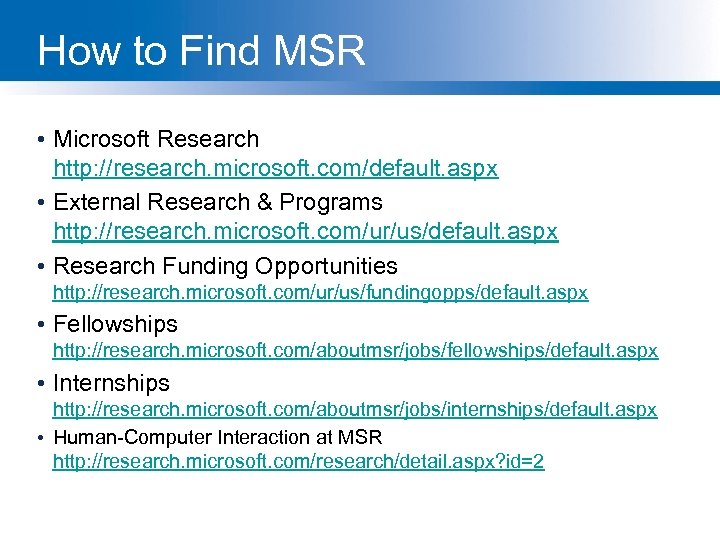 How to Find MSR

• Microsoft Research
http://research.microsoft.com/default.aspx

• External Research & Programs
http://research.microsoft.com/ur/us/default.aspx

• Research Funding Opportunities
http://research.microsoft.com/ur/us/fundingopps/default.aspx

• Fellowships
http://research.microsoft.com/aboutmsr/jobs/fellowships/default.aspx

• Internships
http://research.microsoft.com/aboutmsr/jobs/internships/default.aspx

• Human-Computer Interaction at MSR
http://research.microsoft.com/research/detail.aspx?id=2